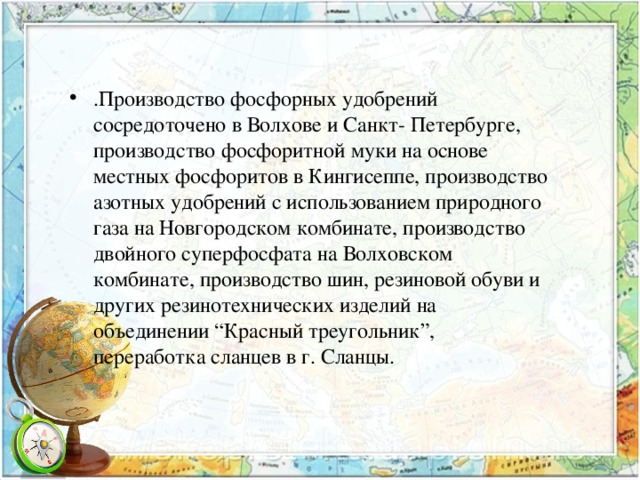 • .Производство фосфорных удобрений сосредоточено в Волхове и Санкт- Петербурге, производство фосфоритной муки на основе местных фосфоритов в Кингисеппе, производство азотных удобрений с использованием природного газа на Новгородском комбинате, производство двойного суперфосфата на Волховском комбинате, производство шин, резиновой обуви и других резинотехнических изделий на объединении “Красный треугольник”, переработка сланцев в г. Сланцы.